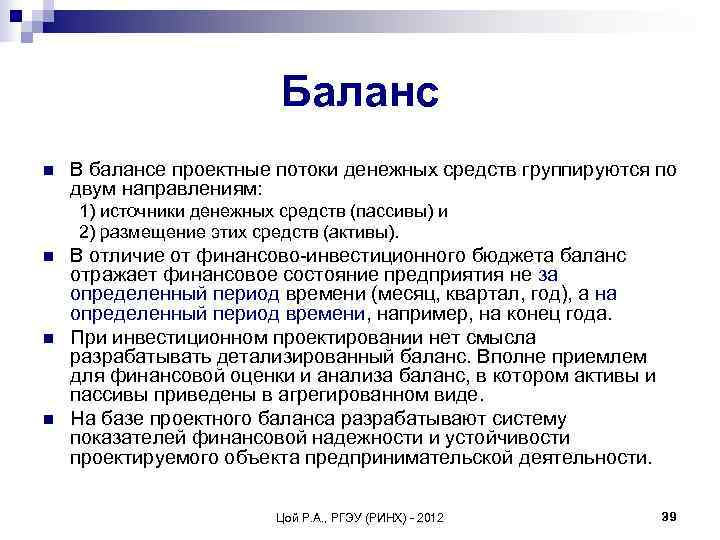 Баланс

В балансе проектные потоки денежных средств группируются по двум направлениям:
1) источники денежных средств (пассивы) и
2) размещение этих средств (активы).

В отличие от финансово-инвестиционного бюджета баланс отражает финансовое состояние предприятия не за определенный период времени (месяц, квартал, год), а на определенный период времени, например, на конец года.

При инвестиционном проектировании нет смысла разрабатывать детализированный баланс. Вполне приемлем для финансовой оценки и анализа баланс, в котором активы и пассивы приведены в агрегированном виде.

На базе проектного баланса разрабатывают систему показателей финансовой надежности и устойчивости проектируемого объекта предпринимательской деятельности.

Цой Р.А., РГЭУ (РИНХ) - 2012

39